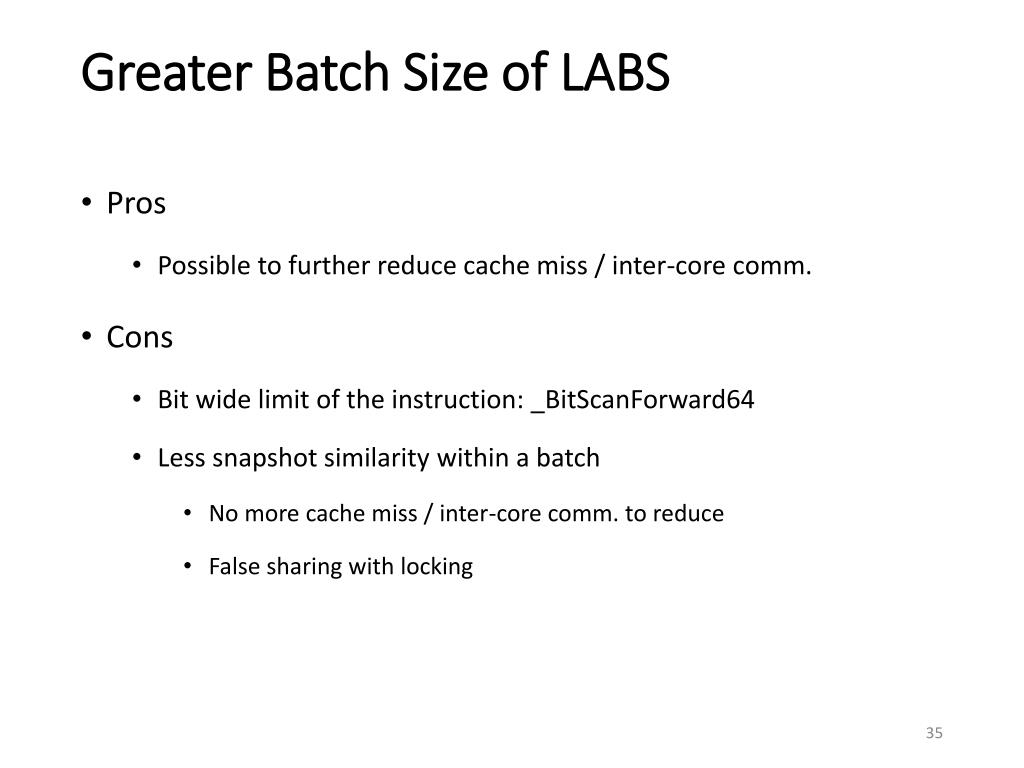 Greater Batch Size of LABS

• Pros
  • Possible to further reduce cache miss / inter-core comm.
• Cons
  • Bit wide limit of the instruction: _BitScanForward64
  • Less snapshot similarity within a batch
    • No more cache miss / inter-core comm. to reduce
    • False sharing with locking

35